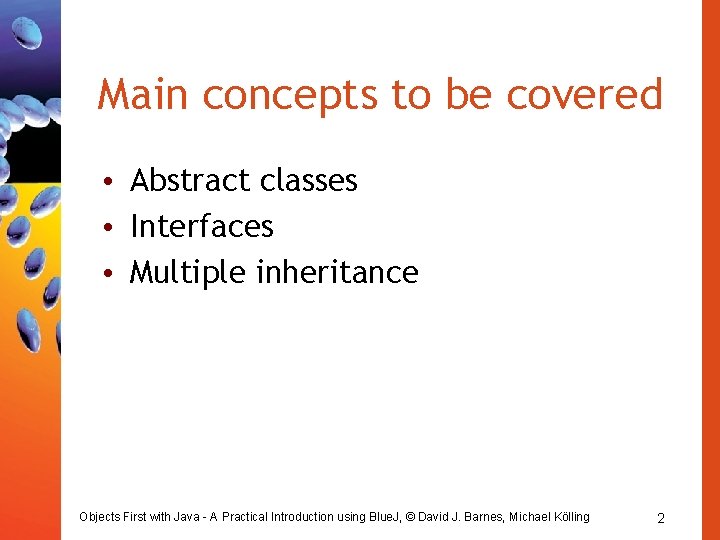 Main concepts to be covered

• Abstract classes
• Interfaces
• Multiple inheritance

Objects First with Java - A Practical Introduction using BlueJ, © David J. Barnes, Michael Kölling

2